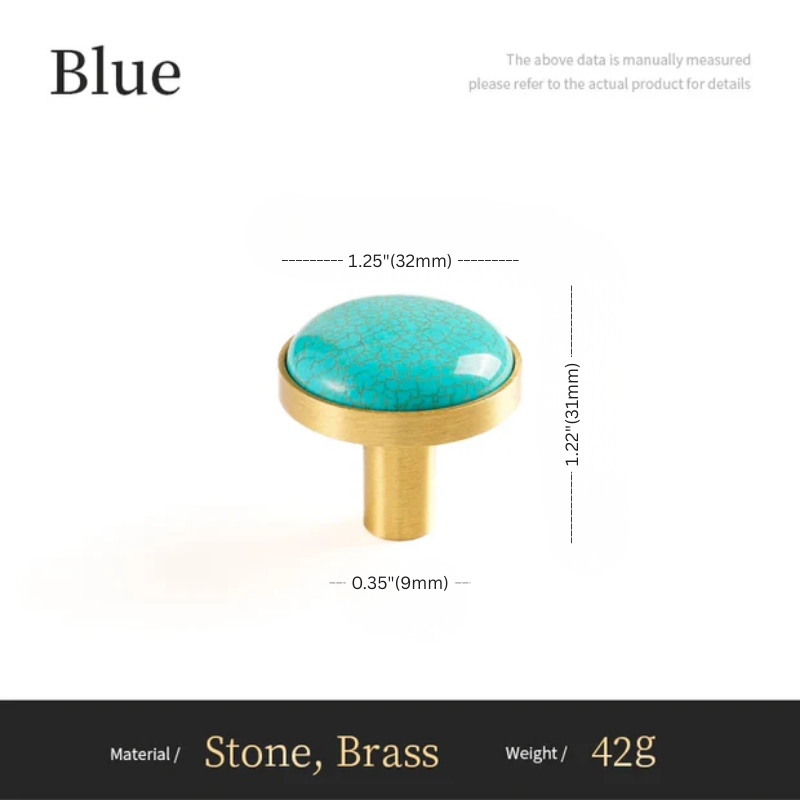 Blue

The above data is manually measured
please refer to the actual product for details

1.25"(32mm)

1.22"(31mm)

0.35"(9mm)

Material / Stone, Brass Weight / 42g